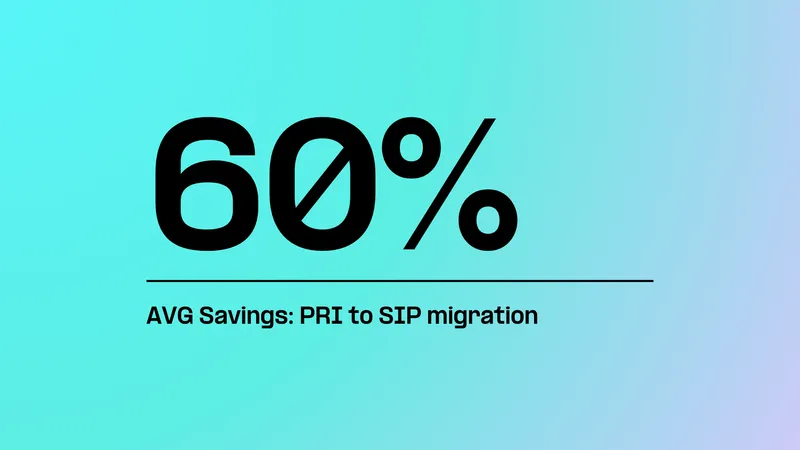 60%

AVG Savings: PRI to SIP migration